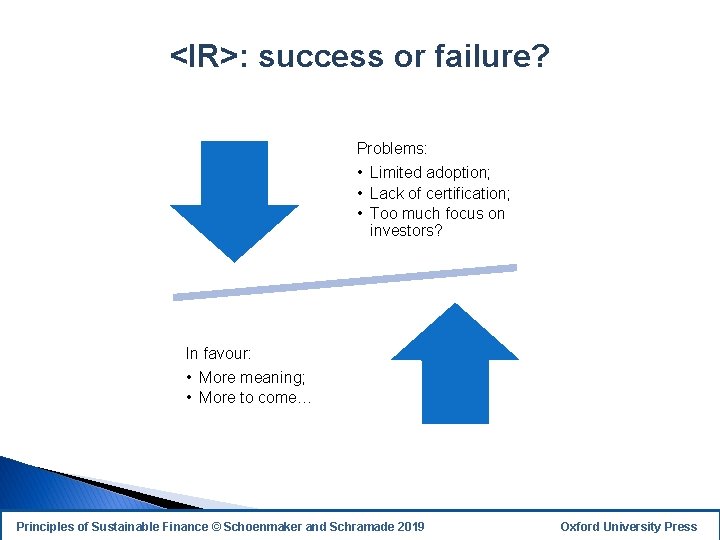 <IR>: success or failure?

Problems:
• Limited adoption;
• Lack of certification;
• Too much focus on investors?

In favour:
• More meaning;
• More to come…

Principles of Sustainable Finance © Schoenmaker and Schramade 2019

Oxford University Press